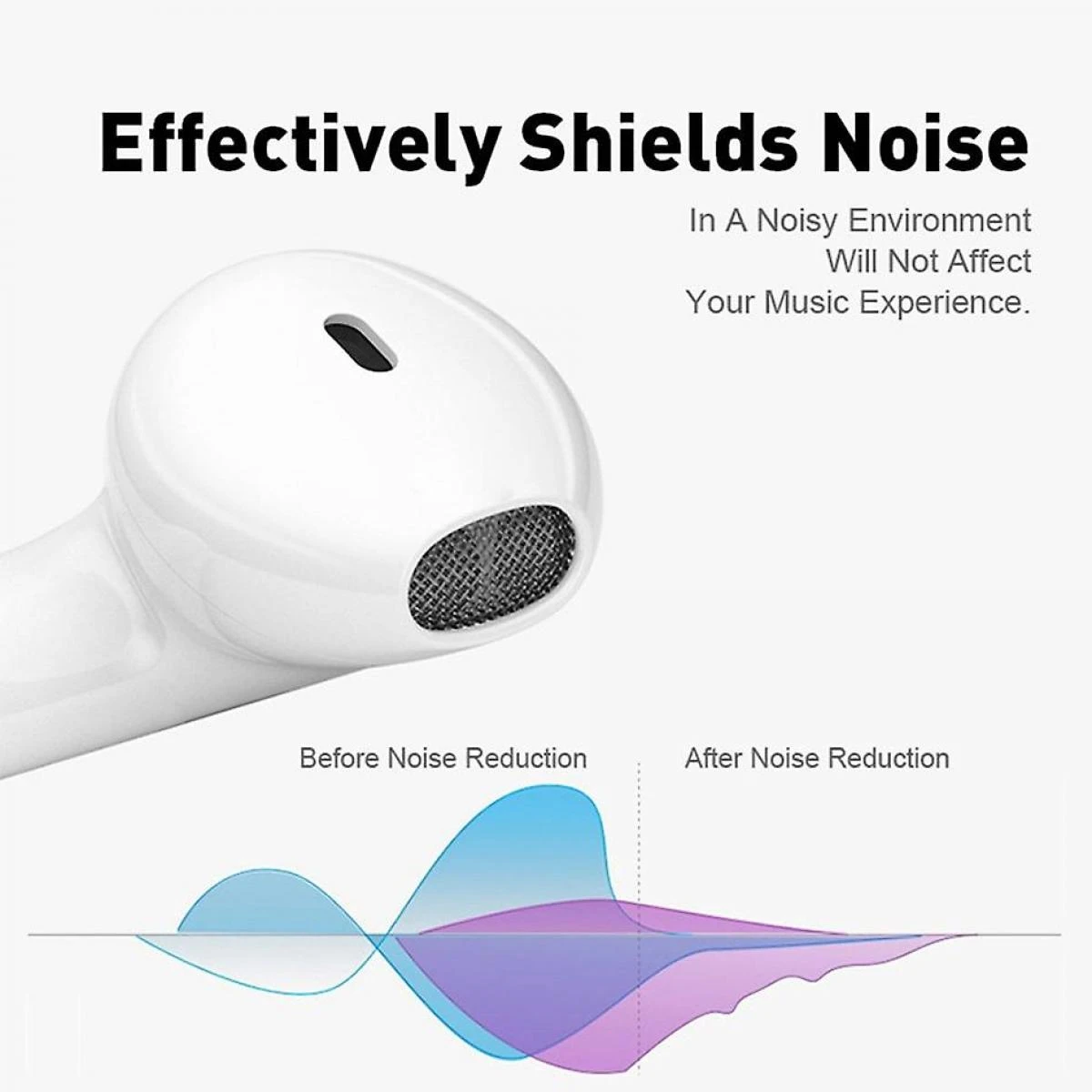 Effectively Shields Noise

In A Noisy Environment Will Not Affect Your Music Experience.

Before Noise Reduction

After Noise Reduction